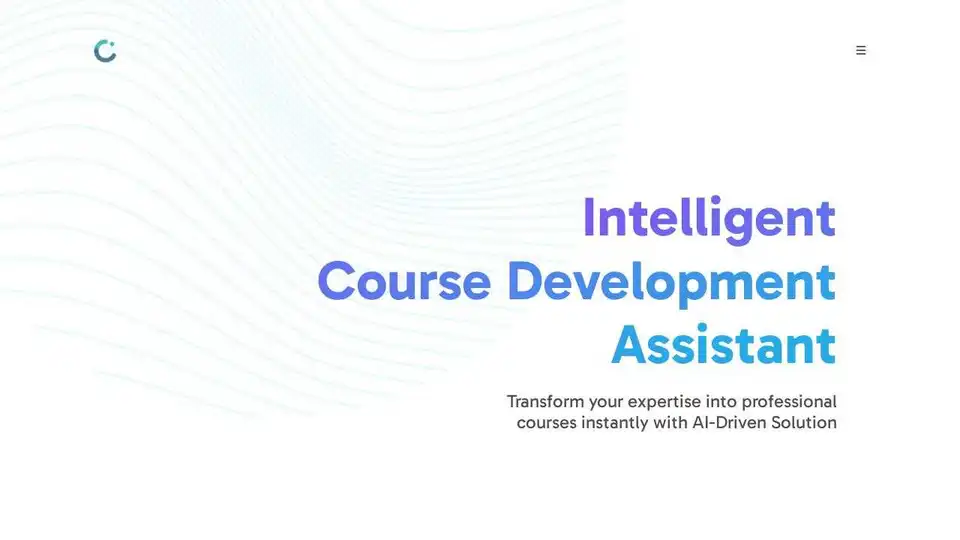 Intelligent
Course Development
Assistant

Transform your expertise into professional courses instantly with AI-Driven Solution